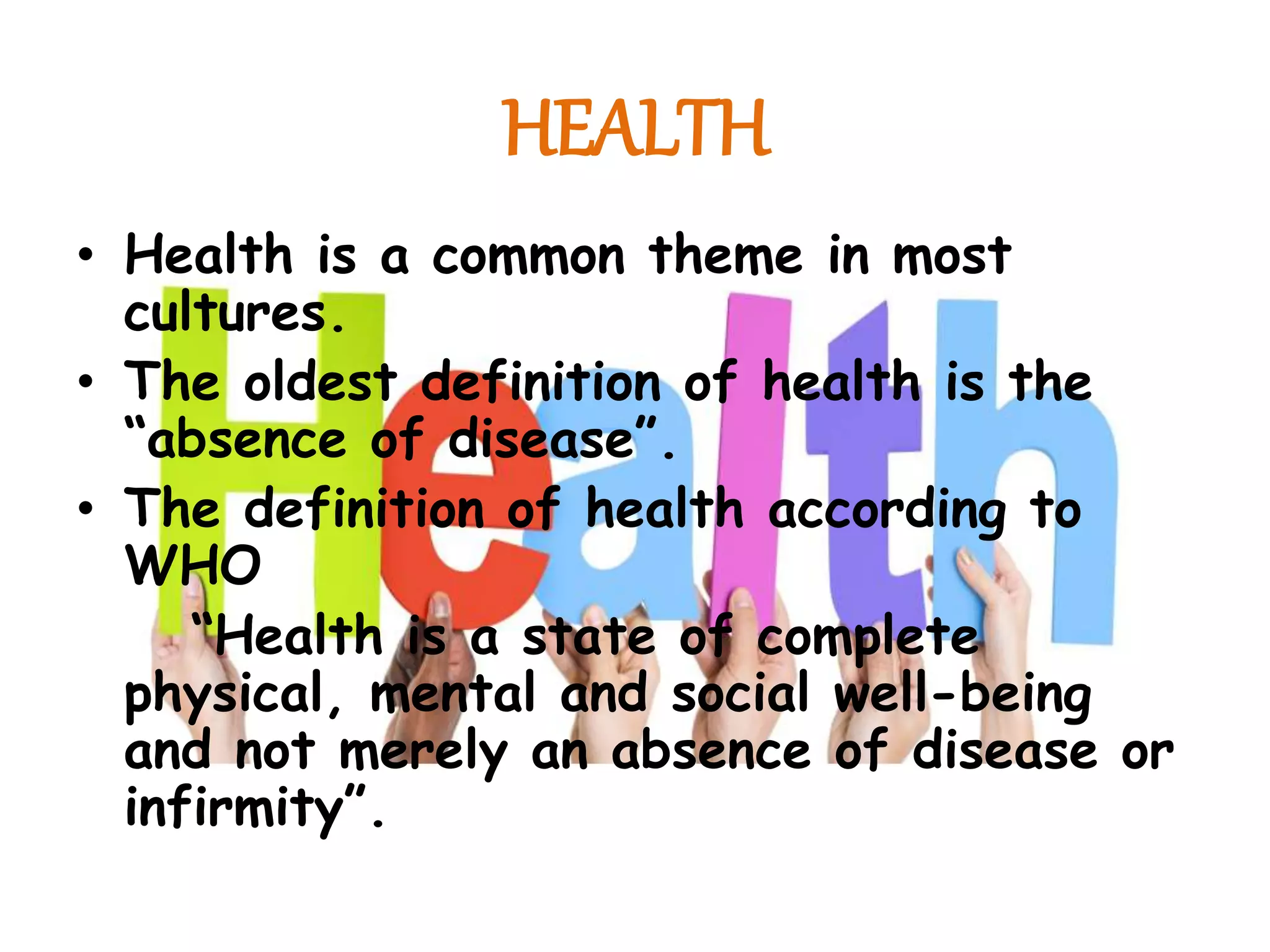 HEALTH

• Health is a common theme in most cultures.
• The oldest definition of health is the “absence of disease”.
• The definition of health according to WHO

“Health is a state of complete physical, mental and social well-being and not merely an absence of disease or infirmity”.

Health